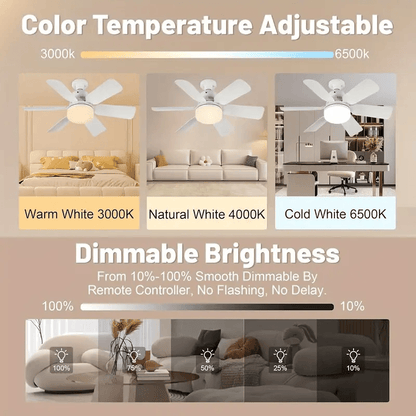 Color Temperature Adjustable

3000k 6500k

Warm White 3000K

Natural White 4000K

Cold White 6500K

Dimmable Brightness

From 10%-100% Smooth Dimmable By Remote Controller, No Flashing, No Delay.

100% 10%

100%

75%

50%

25%

10%